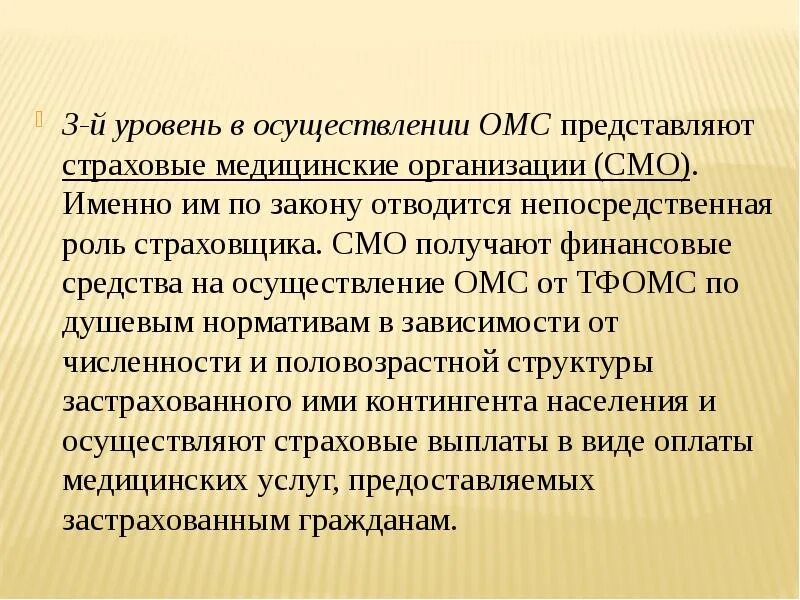 3-й уровень в осуществлении ОМС представляют страховые медицинские организации (СМО). Именно им по закону отводится непосредственная роль страховщика. СМО получают финансовые средства на осуществление ОМС от ТФОМС по душевым нормативам в зависимости от численности и половозрастной структуры застрахованного ими контингента населения и осуществляют страховые выплаты в виде оплаты медицинских услуг, предоставляемых застрахованным гражданам.